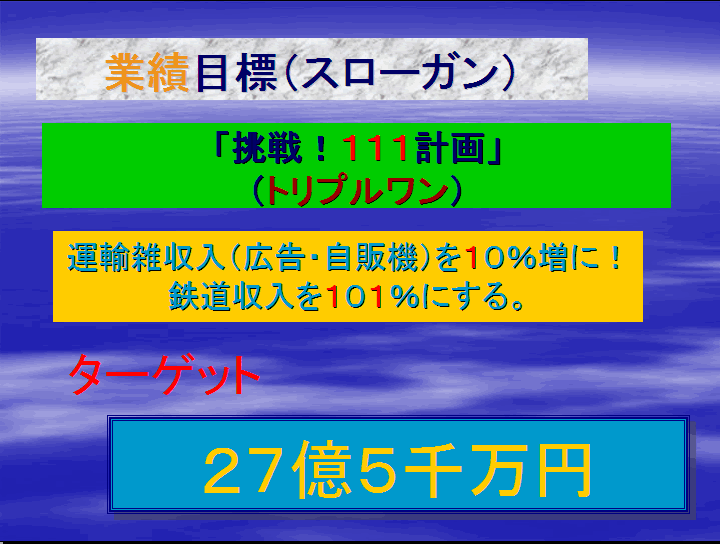 業績目標(スローガン)

「挑戦！111計画」
(トリプルワン)

運輸雑収入(広告・自販機)を10%増に！
鉄道収入を101%にする。

ターゲット

27億5千万円